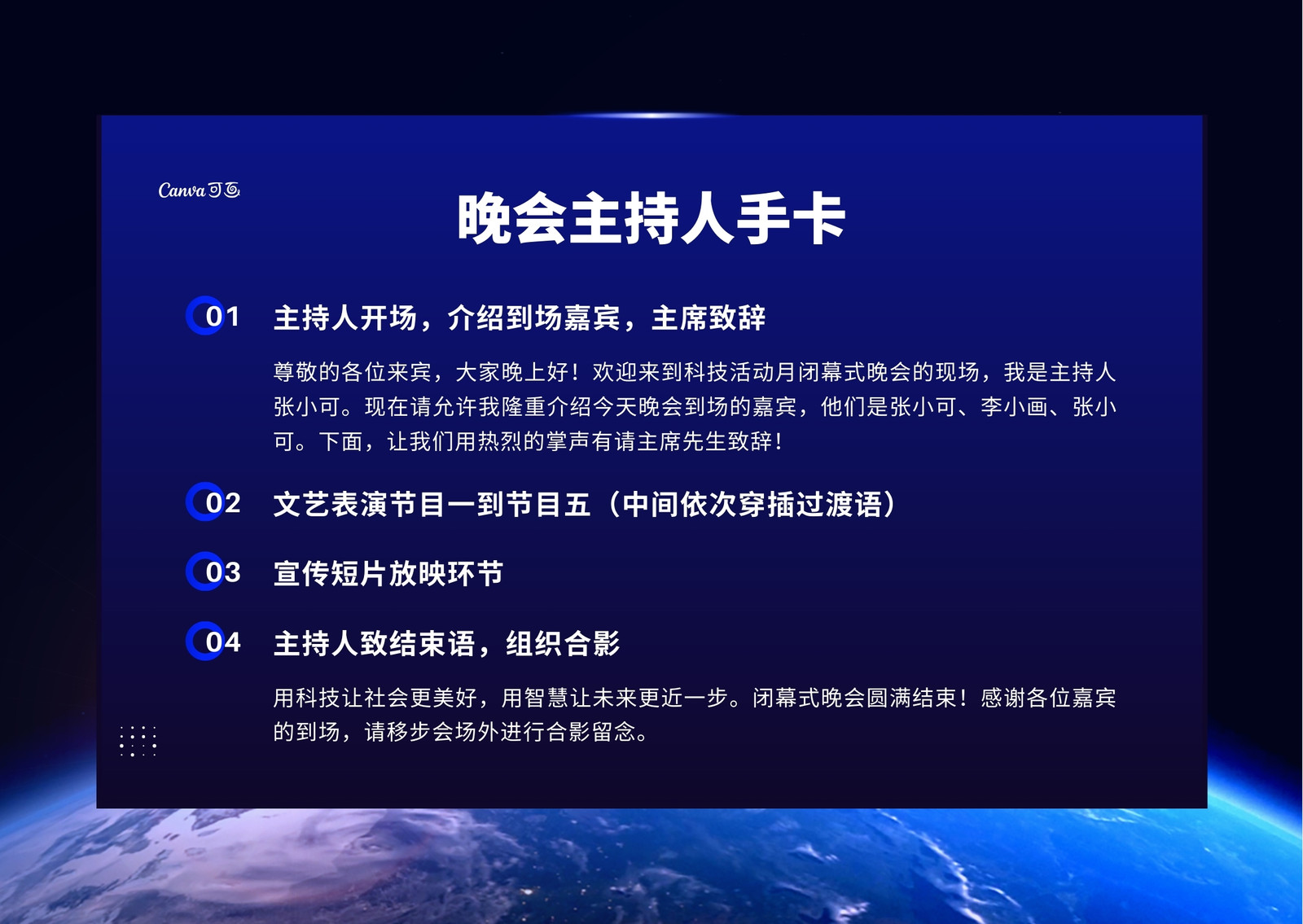 Canva可画

晚会主持人手卡

01 主持人开场，介绍到场嘉宾，主席致辞

尊敬的各位来宾，大家晚上好！欢迎来到科技活动月闭幕式晚会的现场，我是主持人张小可。现在请允许我隆重介绍今天晚会到场的嘉宾，他们是张小可、李小画、张小可。下面，让我们用热烈的掌声有请主席先生致辞！

02 文艺表演节目一到节目五（中间依次穿插过渡语）

03 宣传短片放映环节

04 主持人致结束语，组织合影

用科技让社会更美好，用智慧让未来更近一步。闭幕式晚会圆满结束！感谢各位嘉宾的到场，请移步会场外进行合影留念。